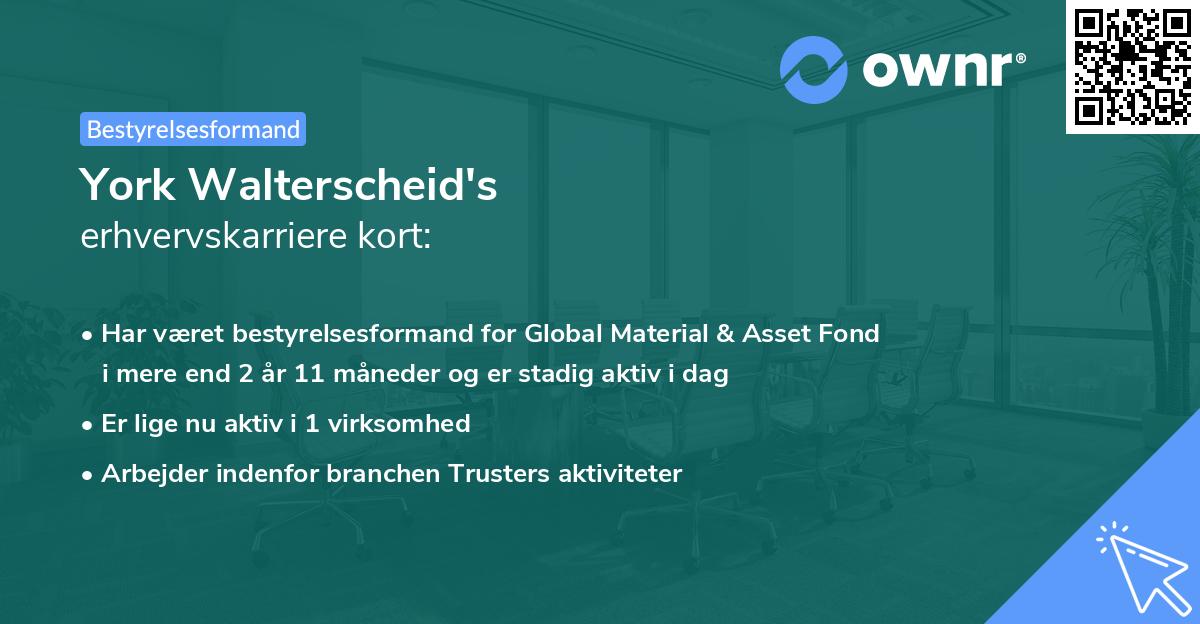 ownr®

Bestyrelsesformand

York Walterscheid's
erhvervskarriere kort:

• Har været bestyrelsesformand for Global Material & Asset Fond i mere end 2 år 11 måneder og er stadig aktiv i dag
• Er lige nu aktiv i 1 virksomhed
• Arbejder indenfor branchen Trusters aktiviteter